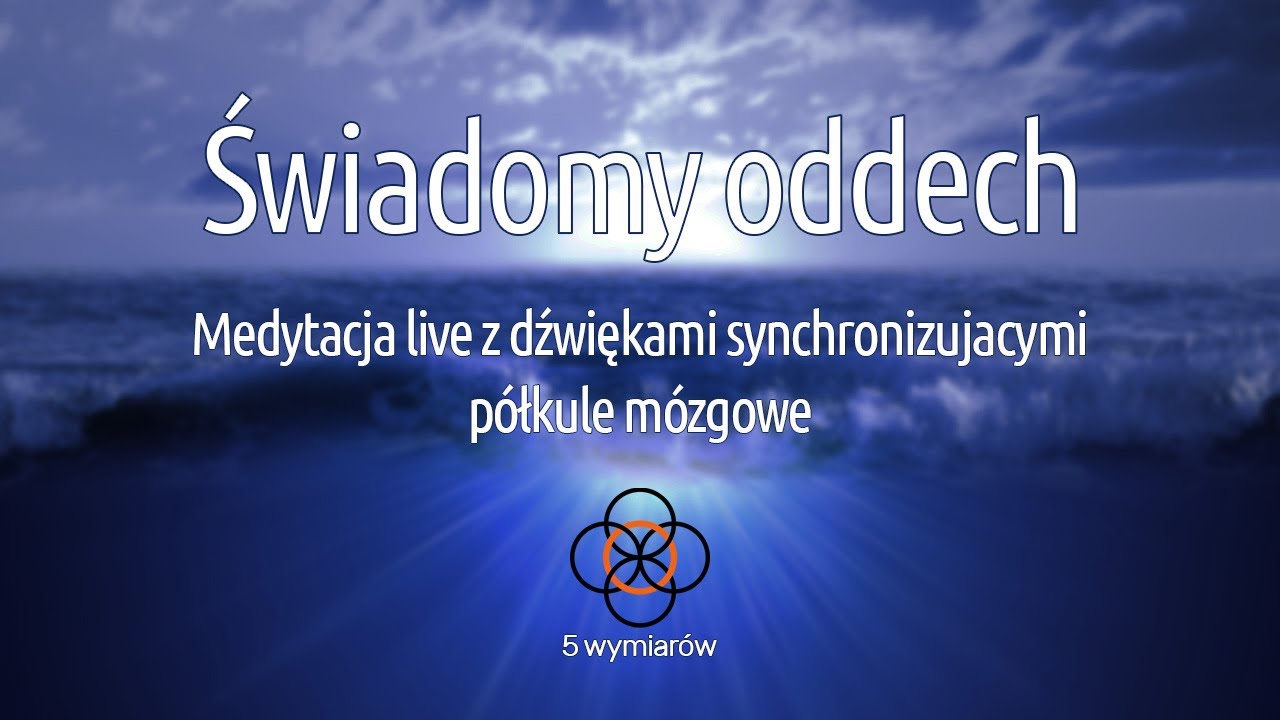 Świadomy oddech

Medytacja live z dźwiękami synchronizujacymi półkule mózgowe

5 wymiarów